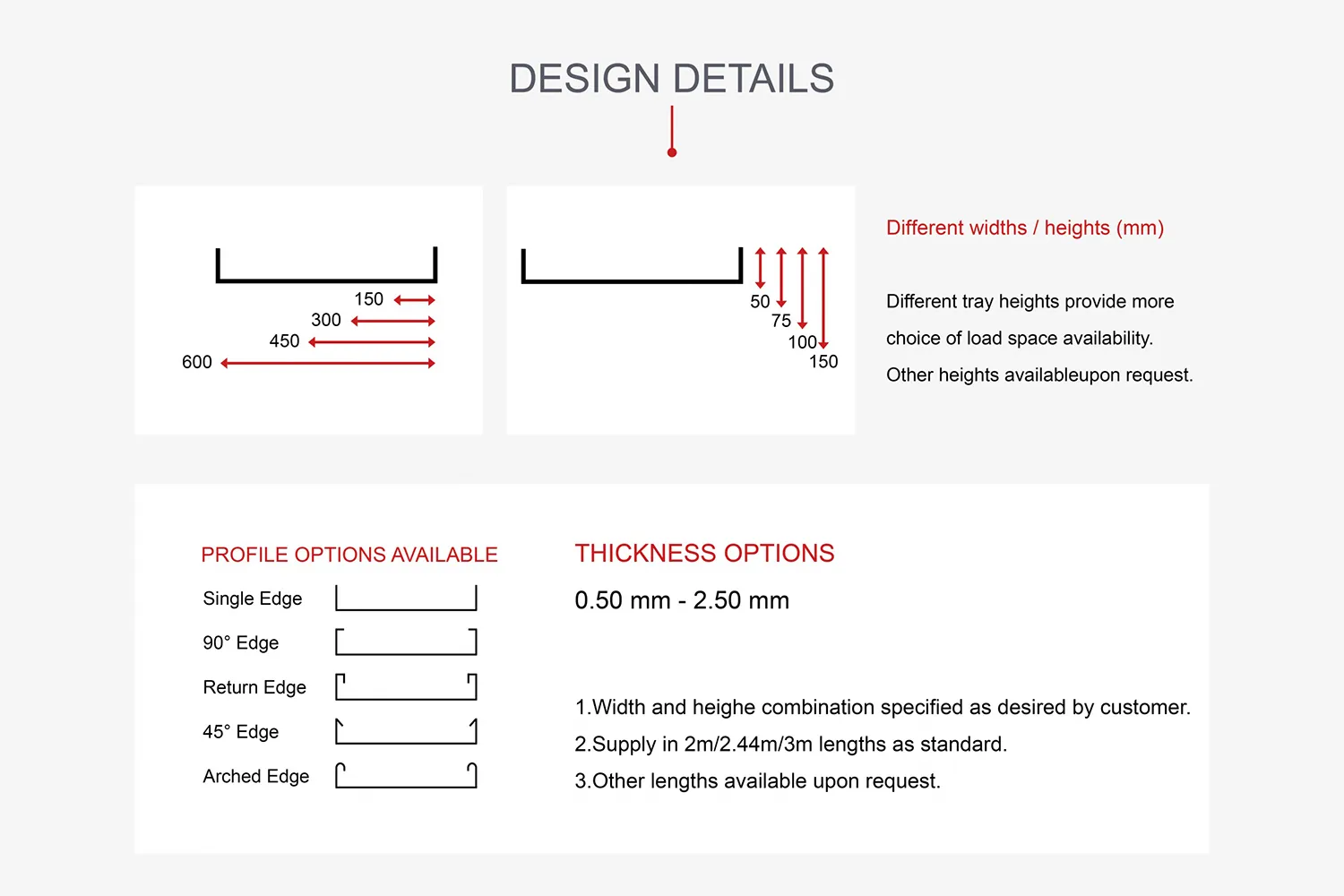 DESIGN DETAILS

150
300
450
600

50
75
100
150

Different widths / heights (mm)

Different tray heights provide more choice of load space availability. Other heights availableupon request.

PROFILE OPTIONS AVAILABLE

Single Edge
90° Edge
Return Edge
45° Edge
Arched Edge

THICKNESS OPTIONS

0.50 mm - 2.50 mm

1.Width and heighe combination specified as desired by customer.
2.Supply in 2m/2.44m/3m lengths as standard.
3.Other lengths available upon request.